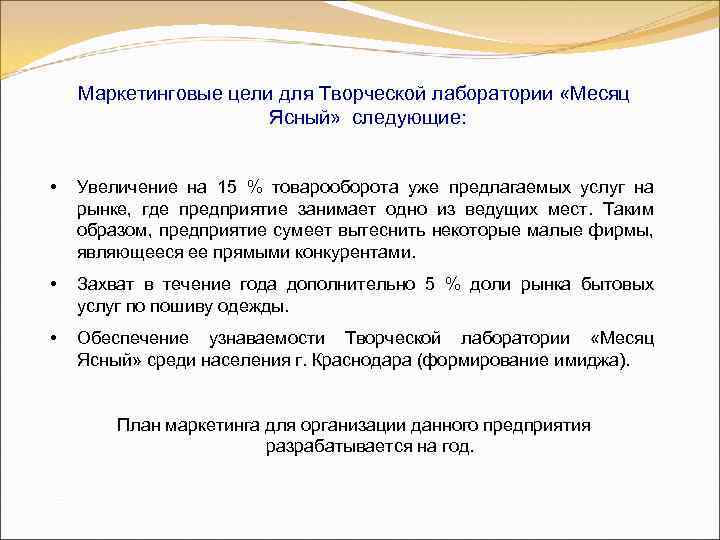 Маркетинговые цели для Творческой лаборатории «Месяц Ясный» следующие:

• Увеличение на 15 % товарооборота уже предлагаемых услуг на рынке, где предприятие занимает одно из ведущих мест. Таким образом, предприятие сумеет вытеснить некоторые малые фирмы, являющееся ее прямыми конкурентами.

• Захват в течение года дополнительно 5 % доли рынка бытовых услуг по пошиву одежды.

• Обеспечение узнаваемости Творческой лаборатории «Месяц Ясный» среди населения г. Краснодара (формирование имиджа).

План маркетинга для организации данного предприятия разрабатывается на год.